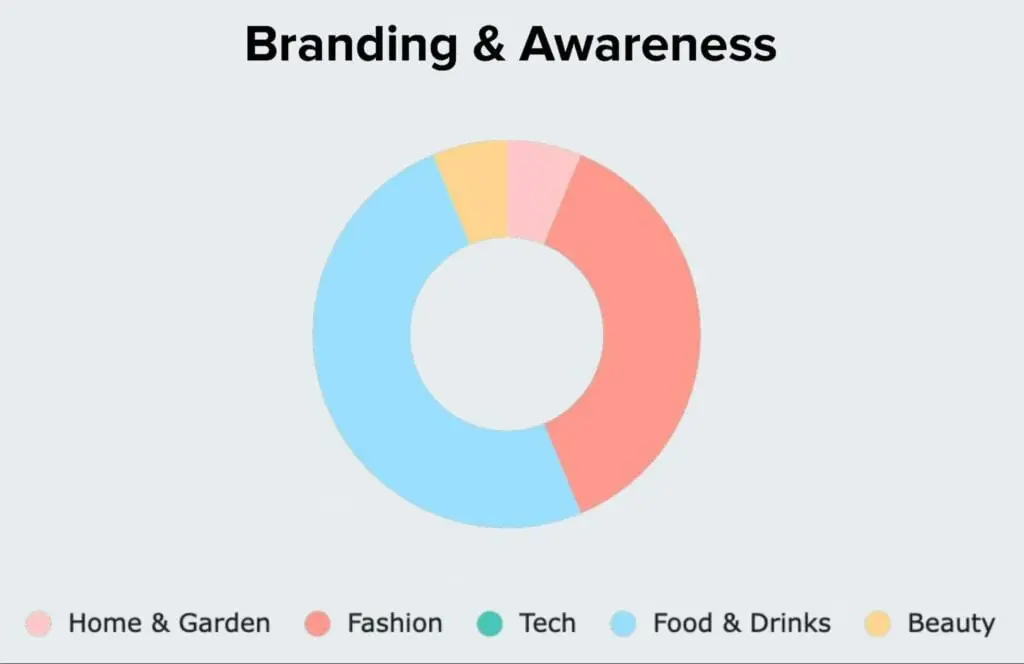 Branding & Awareness

Home & Garden Fashion Tech Food & Drinks Beauty